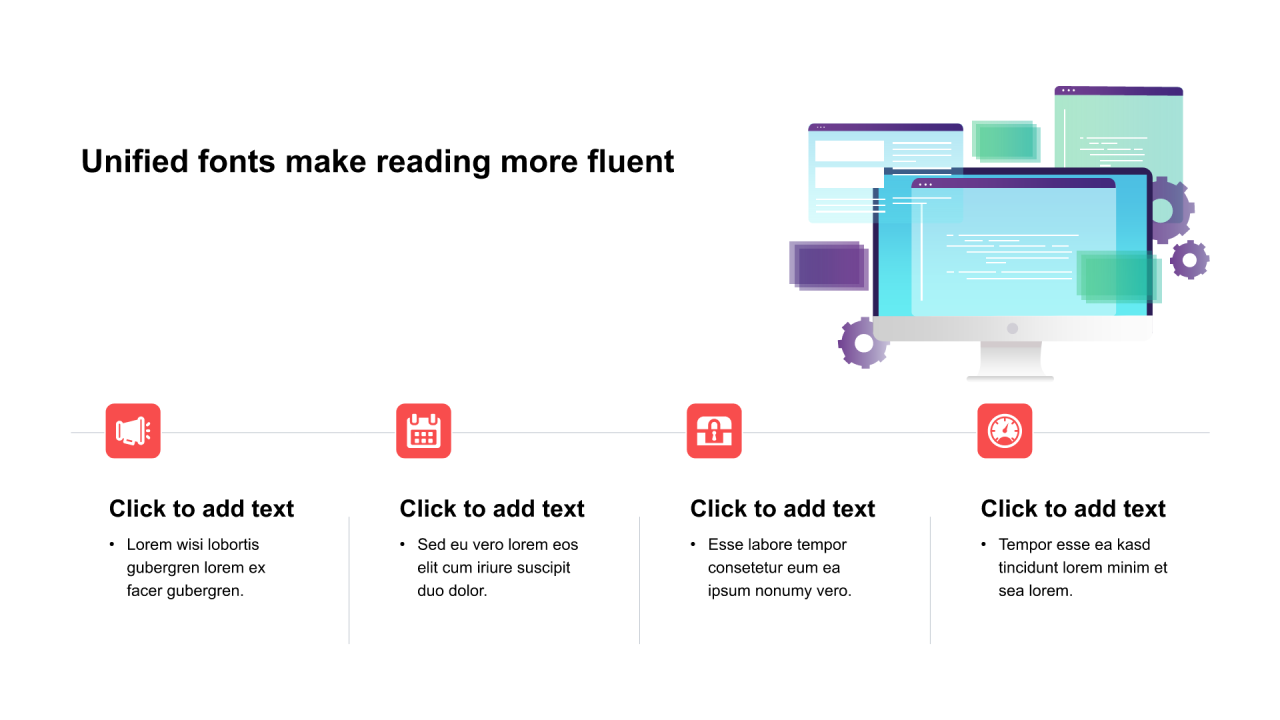 Unified fonts make reading more fluent

Click to add text

• Lorem wisi lobortis gubergren lorem ex facer gubergren.

Click to add text

• Sed eu vero lorem eos elit cum iriure suscipit duo dolor.

Click to add text

• Esse labore tempor consetetur eum ea ipsum nonumy vero.

Click to add text

• Tempor esse ea kasd tincidunt lorem minim et sea lorem.